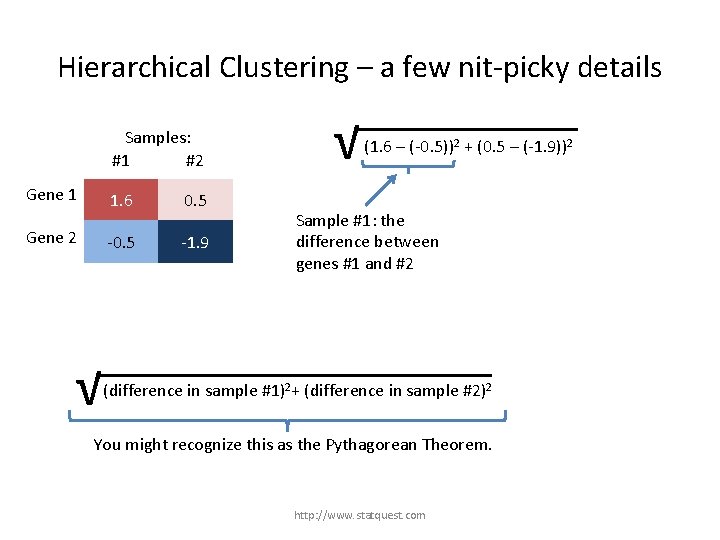 Hierarchical Clustering – a few nit-picky details

Samples:

| | #1 | #2 |
|---|---|---|
| Gene 1 | 1.6 | 0.5 |
| Gene 2 | -0.5 | -1.9 |

$\sqrt{(1.6 - (-0.5))^2 + (0.5 - (-1.9))^2}$

Sample #1: the difference between genes #1 and #2

$\sqrt{(\text{difference in sample \#1})^2 + (\text{difference in sample \#2})^2}$

You might recognize this as the Pythagorean Theorem.

http://www.statquest.com